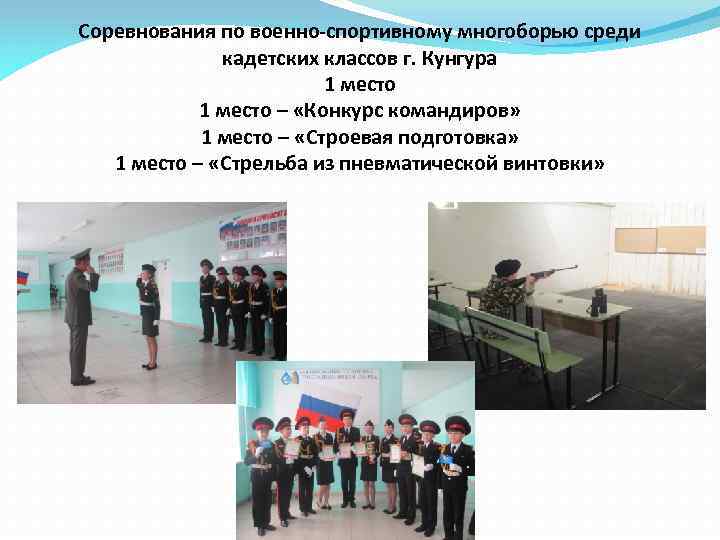 Соревнования по военно-спортивному многоборью среди кадетских классов г. Кунгура
1 место
1 место – «Конкурс командиров»
1 место – «Строевая подготовка»
1 место – «Стрельба из пневматической винтовки»